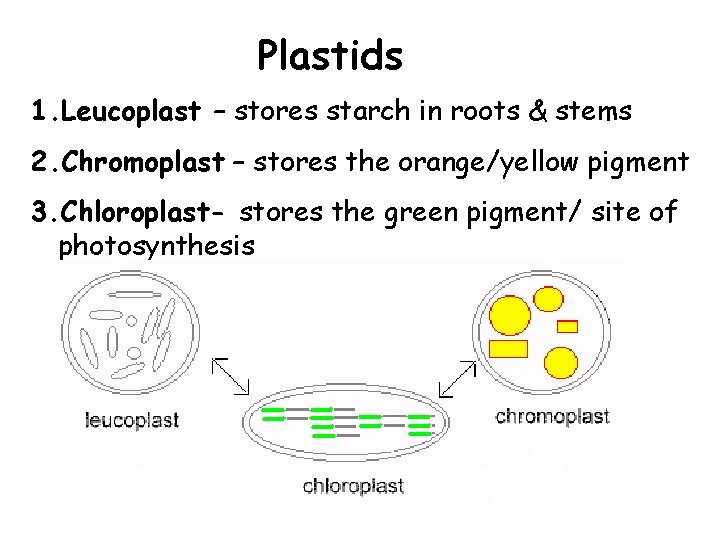 Plastids

1. Leucoplast – stores starch in roots & stems

2. Chromoplast – stores the orange/yellow pigment

3. Chloroplast- stores the green pigment/ site of photosynthesis

leucoplast

chloroplast

chromoplast